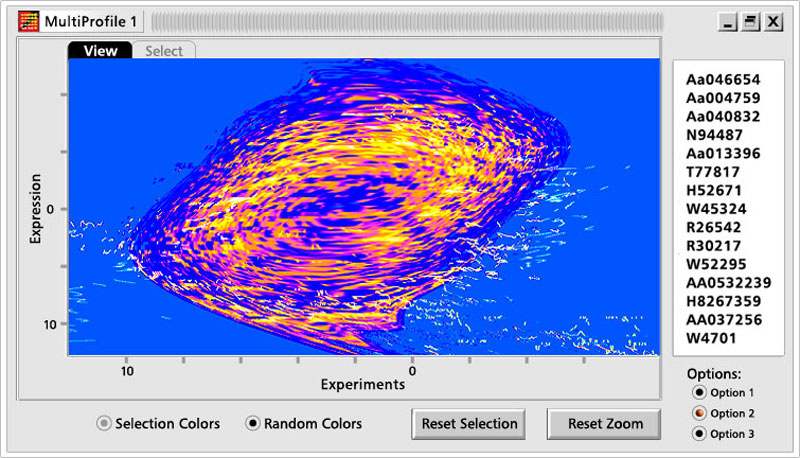 MultiProfile 1

View
Select

Expression
0
10

10
0
Experiments

Aa046654
Aa004759
Aa040832
N94487
Aa013396
T77817
H52671
W45324
R26542
R30217
W52295
AA0532239
H8267359
AA037256
W4701

Options:
Option 1
Option 2
Option 3

Selection Colors
Random Colors
Reset Selection
Reset Zoom